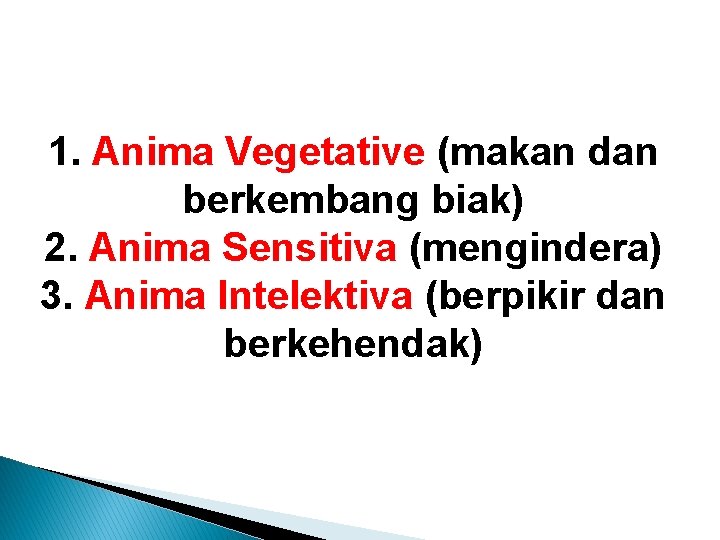 1. Anima Vegetative (makan dan berkembang biak)
2. Anima Sensitiva (mengindera)
3. Anima Intelektiva (berpikir dan berkehendak)